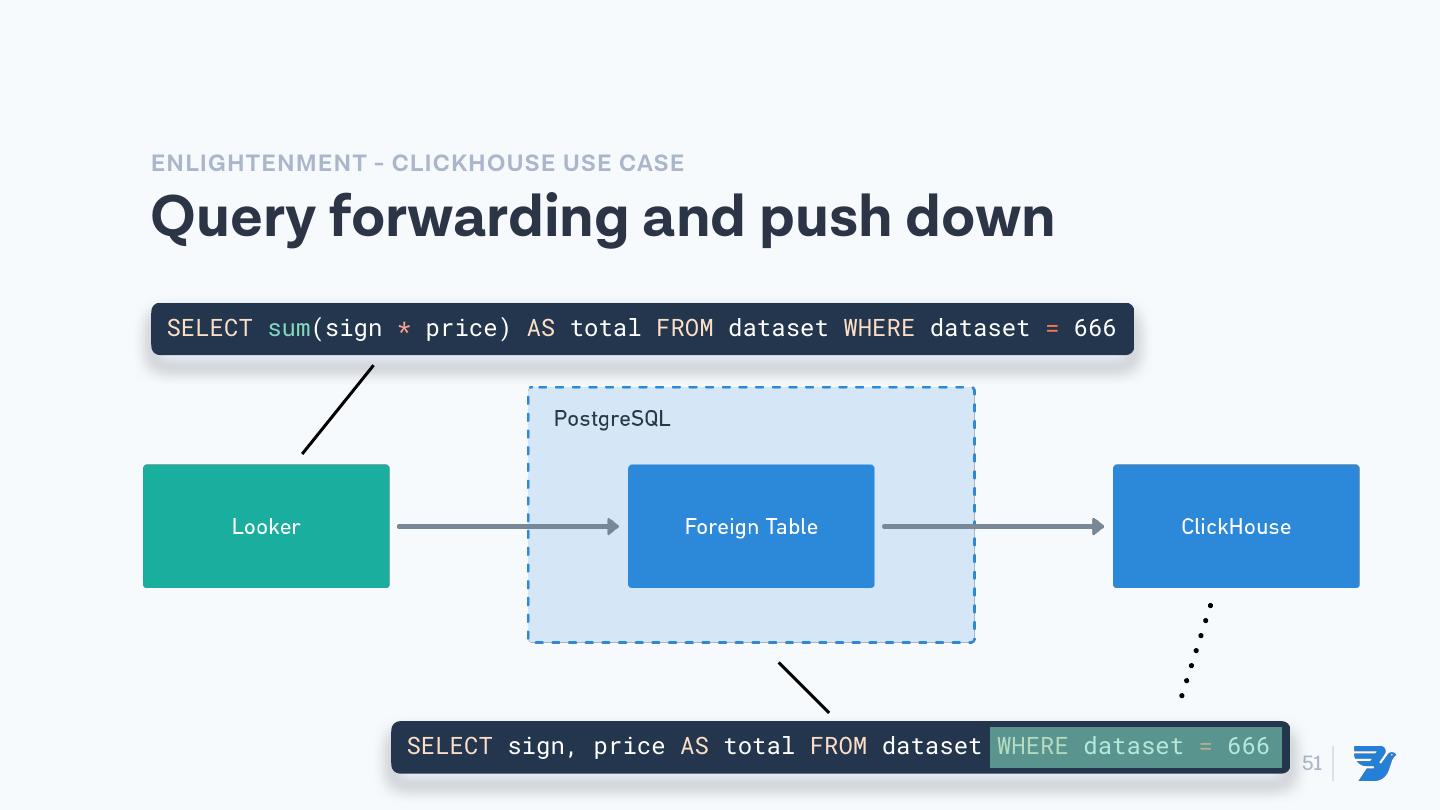 ENLIGHTENMENT - CLICKHOUSE USE CASE

Query forwarding and push down

SELECT sum(sign * price) AS total FROM dataset WHERE dataset = 666

PostgreSQL

Looker

Foreign Table

ClickHouse

SELECT sign, price AS total FROM dataset WHERE dataset = 666

51